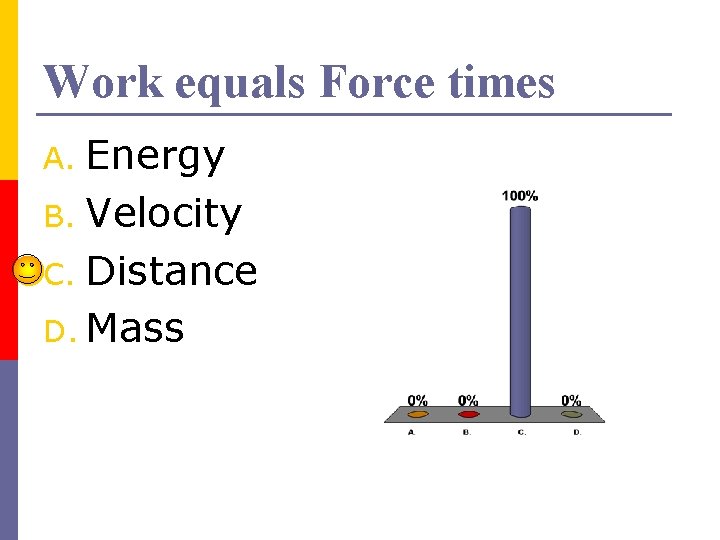 Work equals Force times

A. Energy
B. Velocity
C. Distance
D. Mass

100%
0%
0%
0%
A.
B.
C.
D.